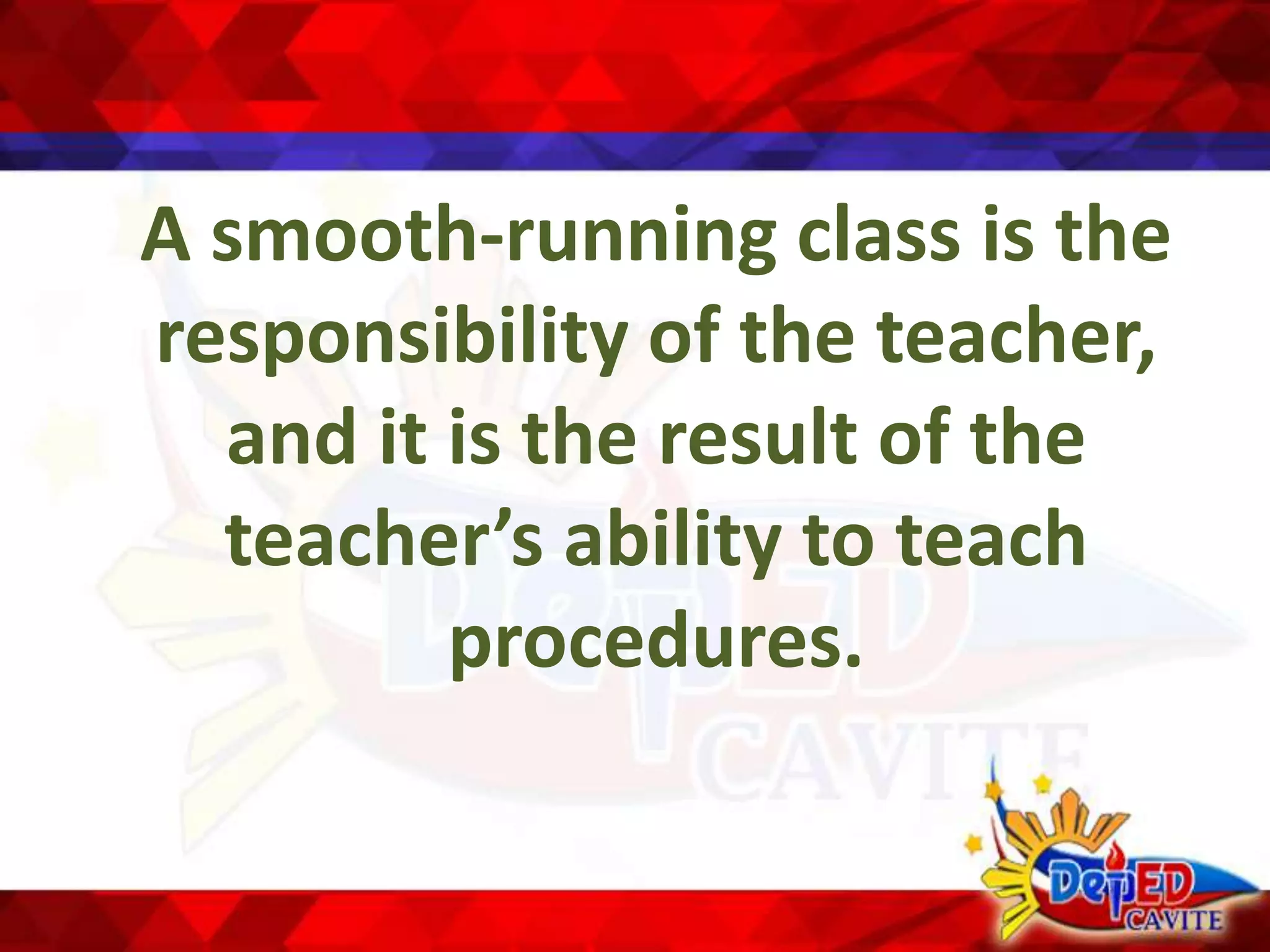 A smooth-running class is the responsibility of the teacher, and it is the result of the teacher’s ability to teach procedures.

DepED CAVITE

DepED CAVITE